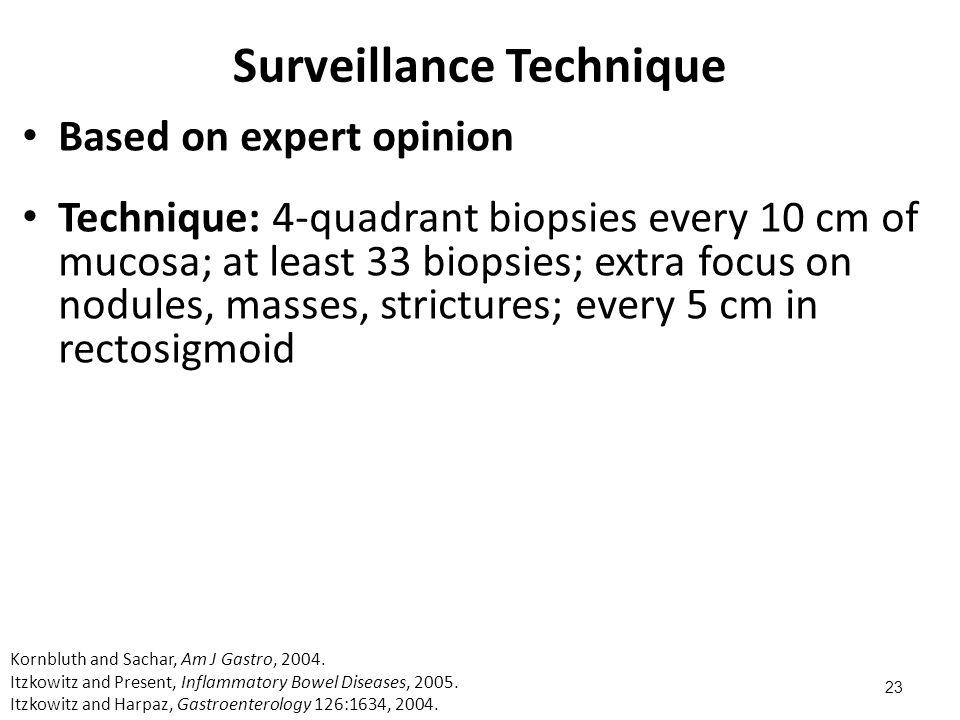 Surveillance Technique

• Based on expert opinion

• Technique: 4-quadrant biopsies every 10 cm of mucosa; at least 33 biopsies; extra focus on nodules, masses, strictures; every 5 cm in rectosigmoid

Kornbluth and Sachar, Am J Gastro, 2004.
Itzkowitz and Present, Inflammatory Bowel Diseases, 2005.
Itzkowitz and Harpaz, Gastroenterology 126:1634, 2004.

23